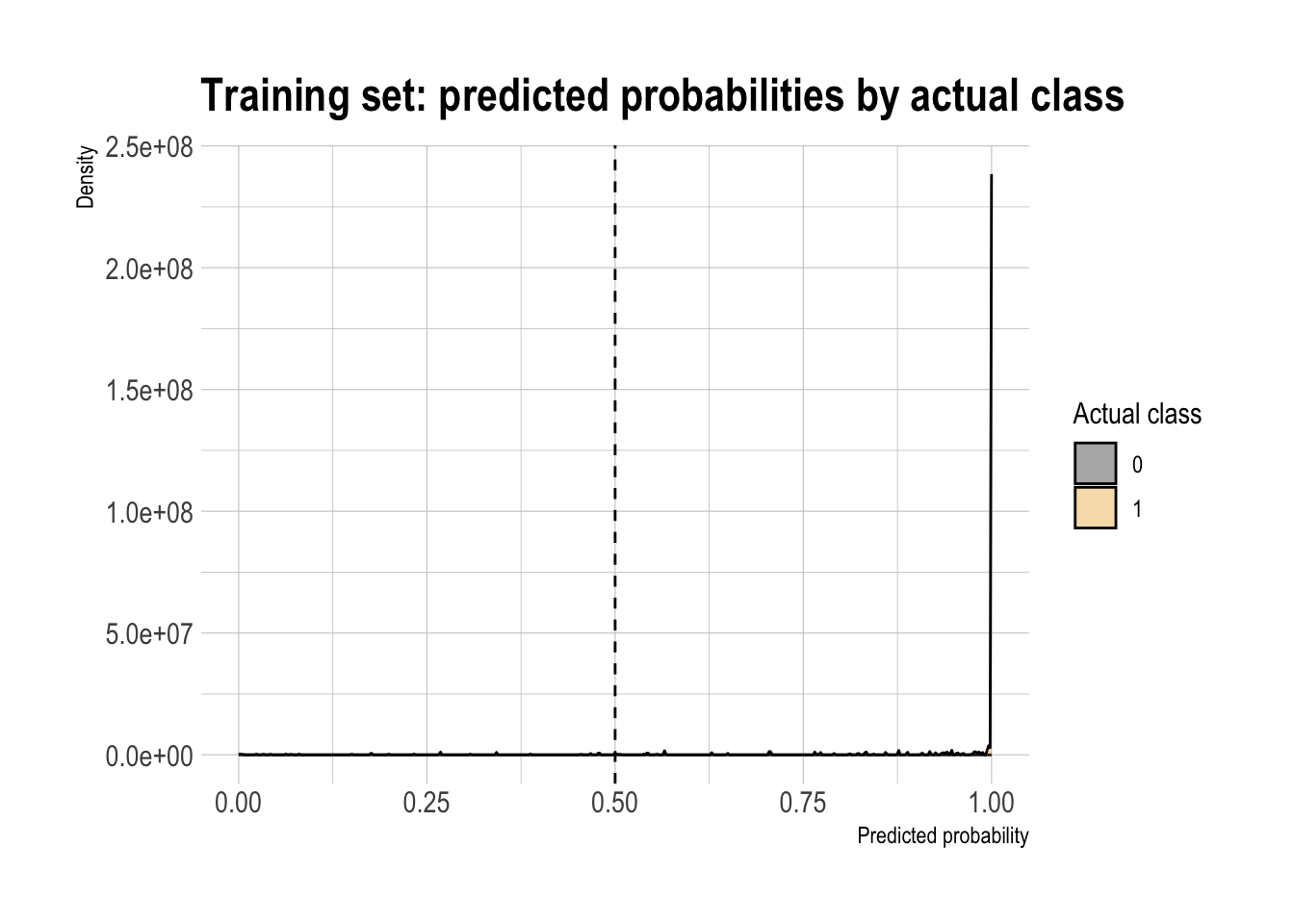 Training set: predicted probabilities by actual class

Density

2.5e+08
2.0e+08
1.5e+08
1.0e+08
5.0e+07
0.0e+00

0.00
0.25
0.50
0.75
1.00

Predicted probability

Actual class
0
1